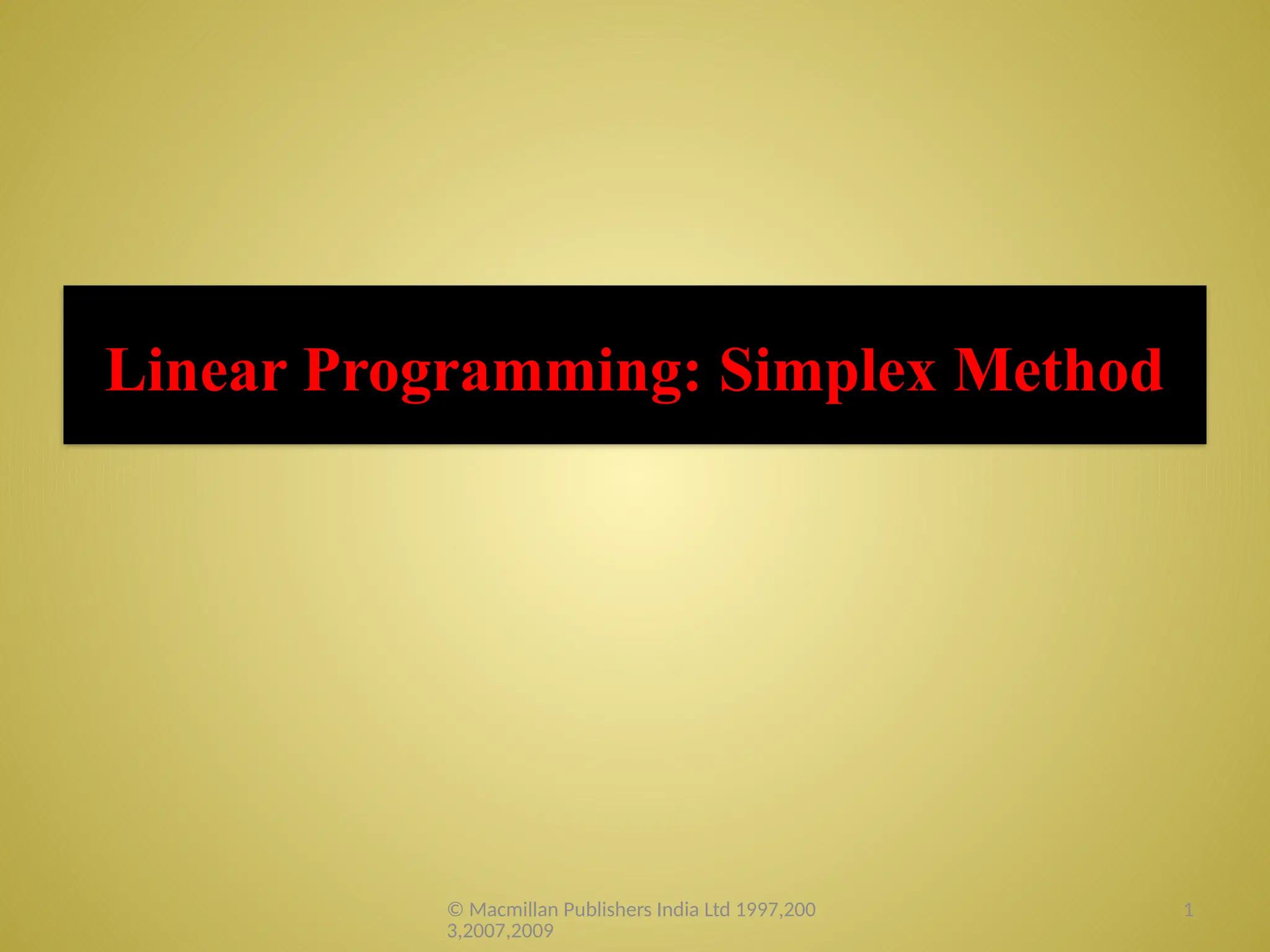 Linear Programming: Simplex Method

© Macmillan Publishers India Ltd 1997,2003,2007,2009

1